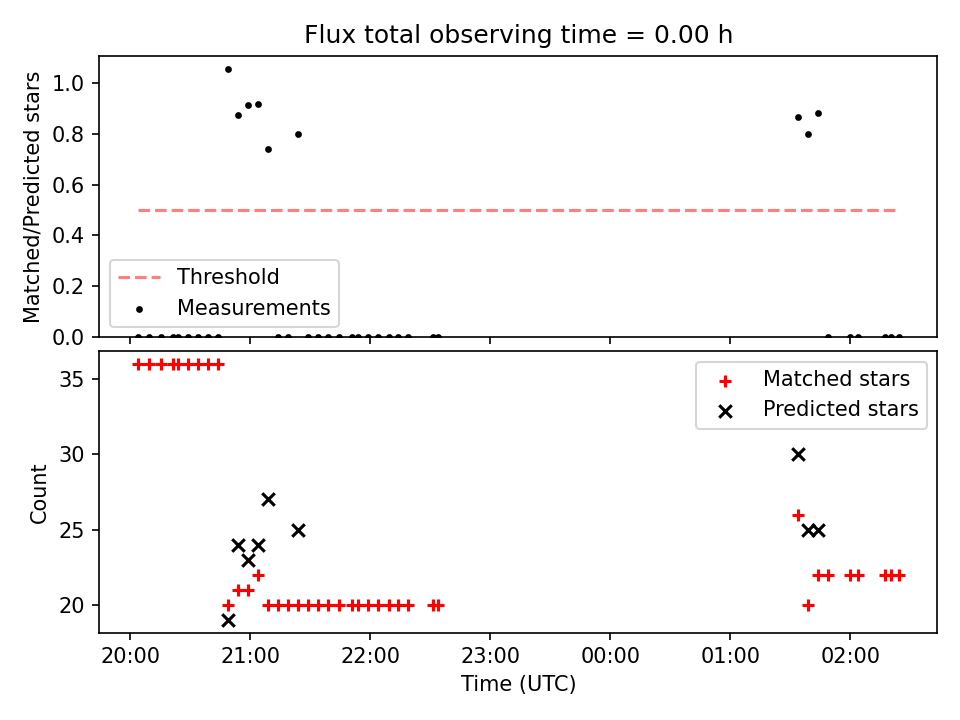 Flux total observing time = 0.00 h

Matched/Predicted stars

1.0
0.8
0.6
0.4
0.2
0.0

Threshold
Measurements

Count

35
30
25
20

Matched stars
Predicted stars

20:00
21:00
22:00
23:00
00:00
01:00
02:00

Time (UTC)